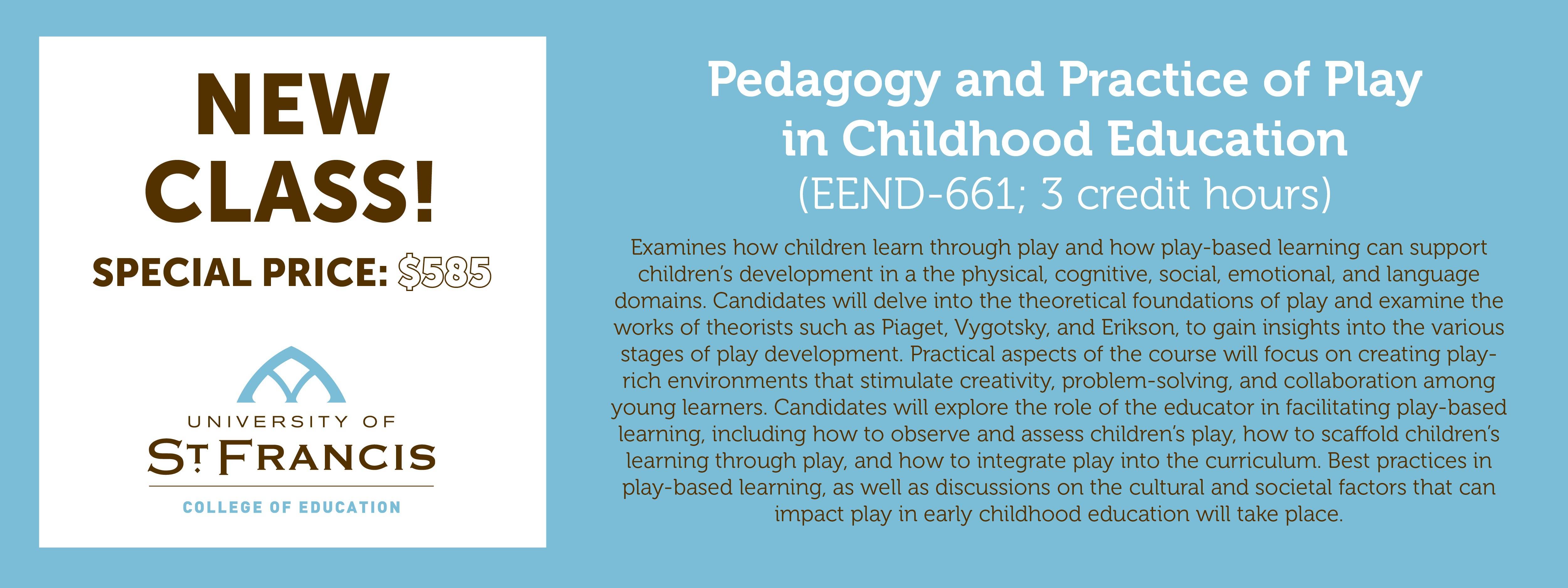 NEW CLASS!
SPECIAL PRICE: $585

UNIVERSITY OF
ST. FRANCIS
COLLEGE OF EDUCATION

Pedagogy and Practice of Play in Childhood Education
(EEND-661; 3 credit hours)

Examines how children learn through play and how play-based learning can support children's development in a the physical, cognitive, social, emotional, and language domains. Candidates will delve into the theoretical foundations of play and examine the works of theorists such as Piaget, Vygotsky, and Erikson, to gain insights into the various stages of play development. Practical aspects of the course will focus on creating play-rich environments that stimulate creativity, problem-solving, and collaboration among young learners. Candidates will explore the role of the educator in facilitating play-based learning, including how to observe and assess children's play, how to scaffold children's learning through play, and how to integrate play into the curriculum. Best practices in play-based learning, as well as discussions on the cultural and societal factors that can impact play in early childhood education will take place.